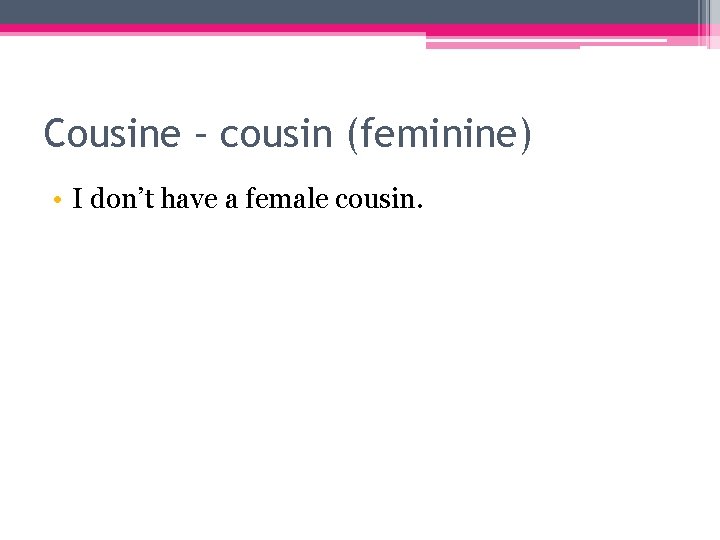 Cousine – cousin (feminine)

• I don’t have a female cousin.